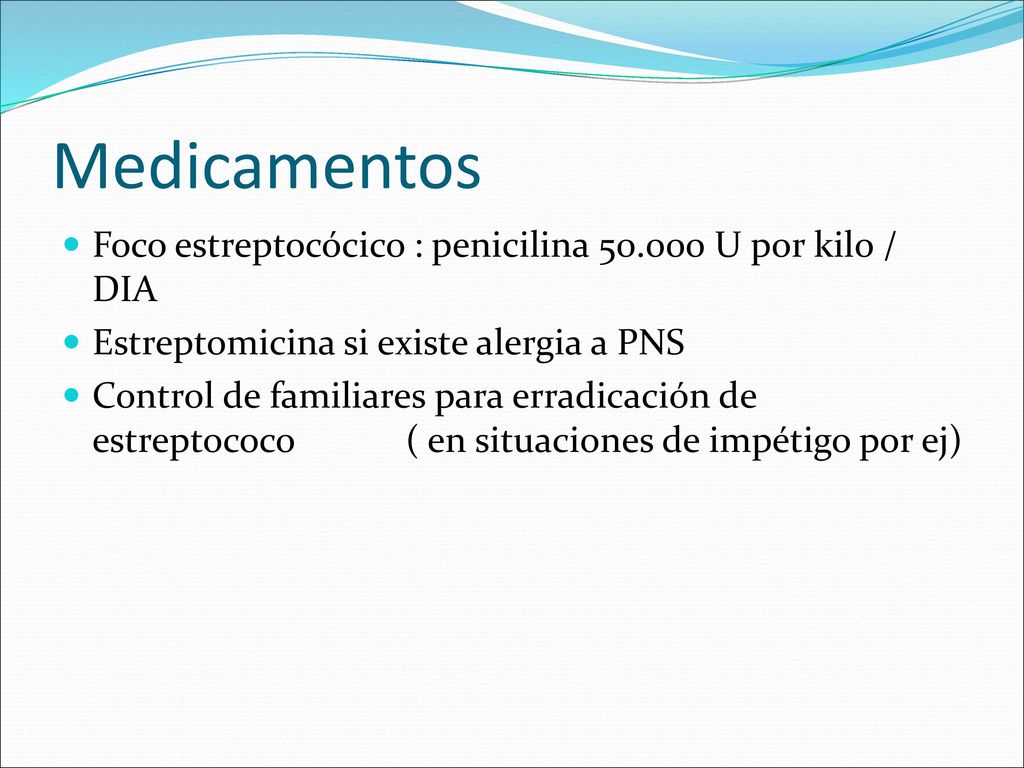 Medicamentos

Foco estreptocócico : penicilina 50.000 U por kilo / DIA

Estreptomicina si existe alergia a PNS

Control de familiares para erradicación de estreptococo ( en situaciones de impétigo por ej)